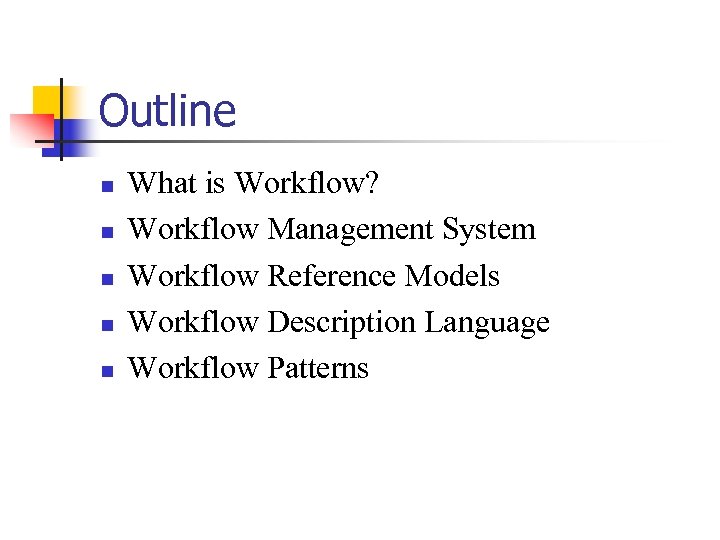 Outline

- What is Workflow?
- Workflow Management System
- Workflow Reference Models
- Workflow Description Language
- Workflow Patterns